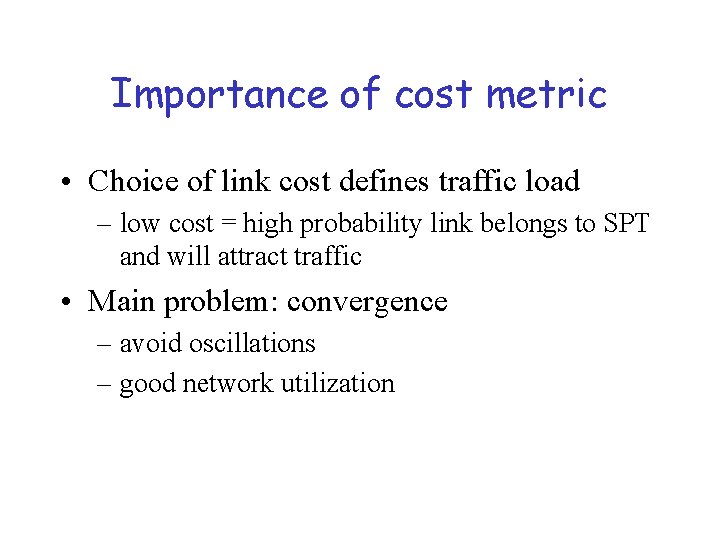 Importance of cost metric

• Choice of link cost defines traffic load
  – low cost = high probability link belongs to SPT and will attract traffic
• Main problem: convergence
  – avoid oscillations
  – good network utilization